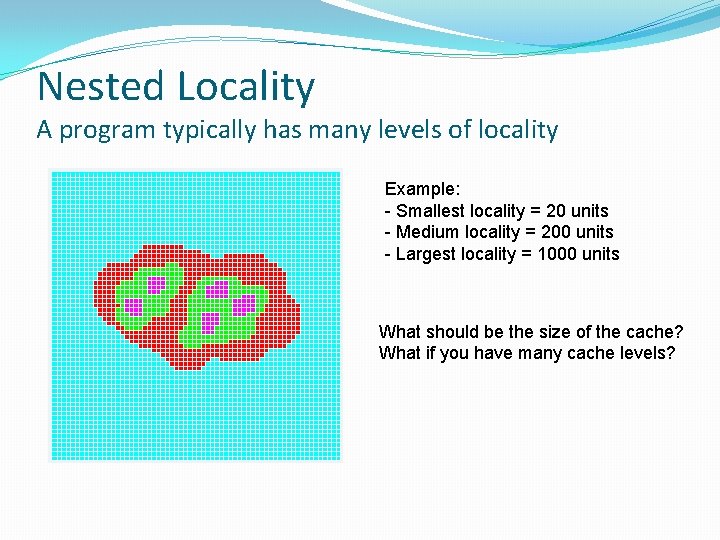 Nested Locality
A program typically has many levels of locality

Example:
- Smallest locality = 20 units
- Medium locality = 200 units
- Largest locality = 1000 units

What should be the size of the cache?
What if you have many cache levels?